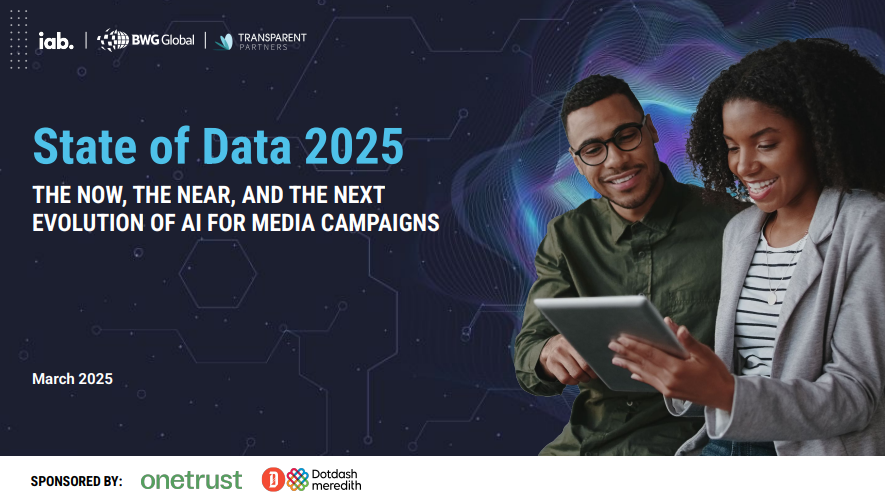 iab. | BWG Global | TRANSPARENT PARTNERS

State of Data 2025

THE NOW, THE NEAR, AND THE NEXT EVOLUTION OF AI FOR MEDIA CAMPAIGNS

March 2025

SPONSORED BY: onetrust Dotdash meredith